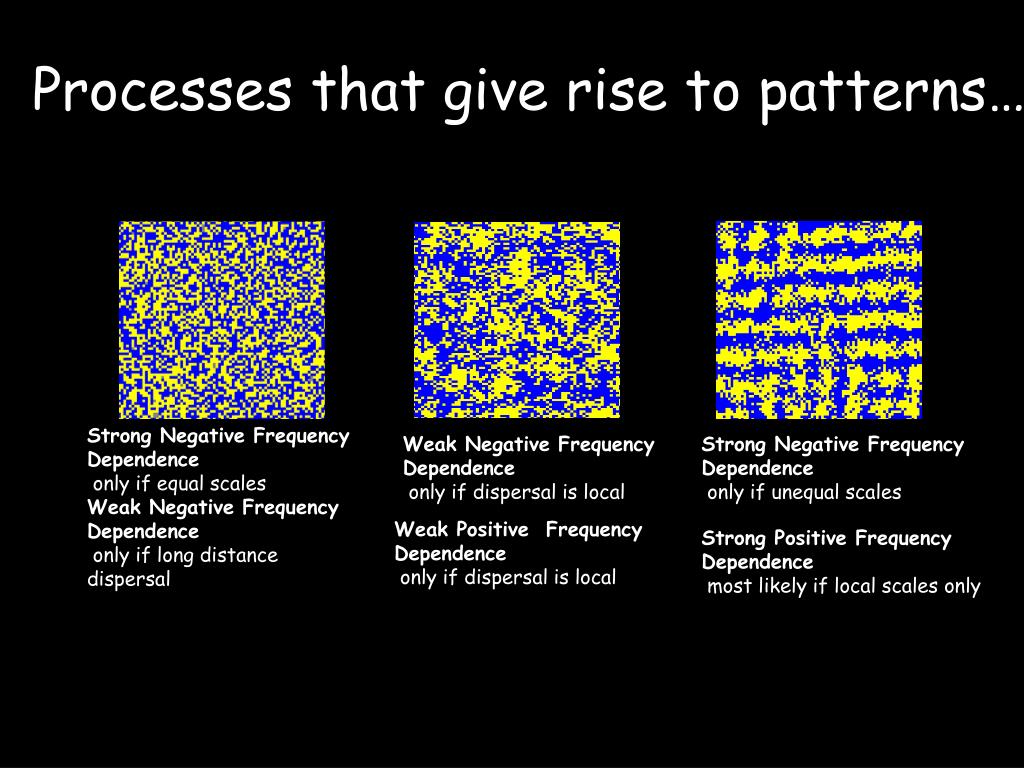 Processes that give rise to patterns…

Strong Negative Frequency Dependence
only if equal scales
Weak Negative Frequency Dependence
only if long distance dispersal

Weak Negative Frequency Dependence
only if dispersal is local

Weak Positive Frequency Dependence
only if dispersal is local

Strong Negative Frequency Dependence
only if unequal scales

Strong Positive Frequency Dependence
most likely if local scales only